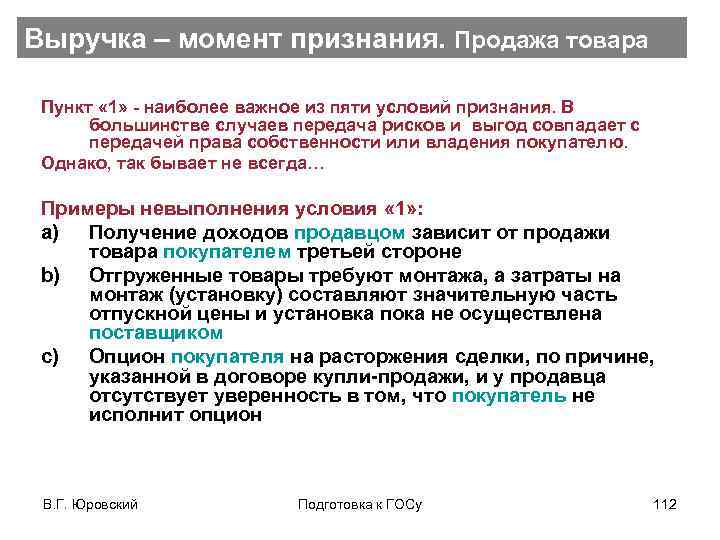 Выручка – момент признания. Продажа товара

Пункт «1» - наиболее важное из пяти условий признания. В большинстве случаев передача рисков и выгод совпадает с передачей права собственности или владения покупателю.

Однако, так бывает не всегда…

Примеры невыполнения условия «1»:

a) Получение доходов продавцом зависит от продажи товара покупателем третьей стороне

b) Отгруженные товары требуют монтажа, а затраты на монтаж (установку) составляют значительную часть отпускной цены и установка пока не осуществлена поставщиком

c) Опцион покупателя на расторжения сделки, по причине, указанной в договоре купли-продажи, и у продавца отсутствует уверенность в том, что покупатель не исполнит опцион

В.Г. Юровский

Подготовка к ГОСу

112